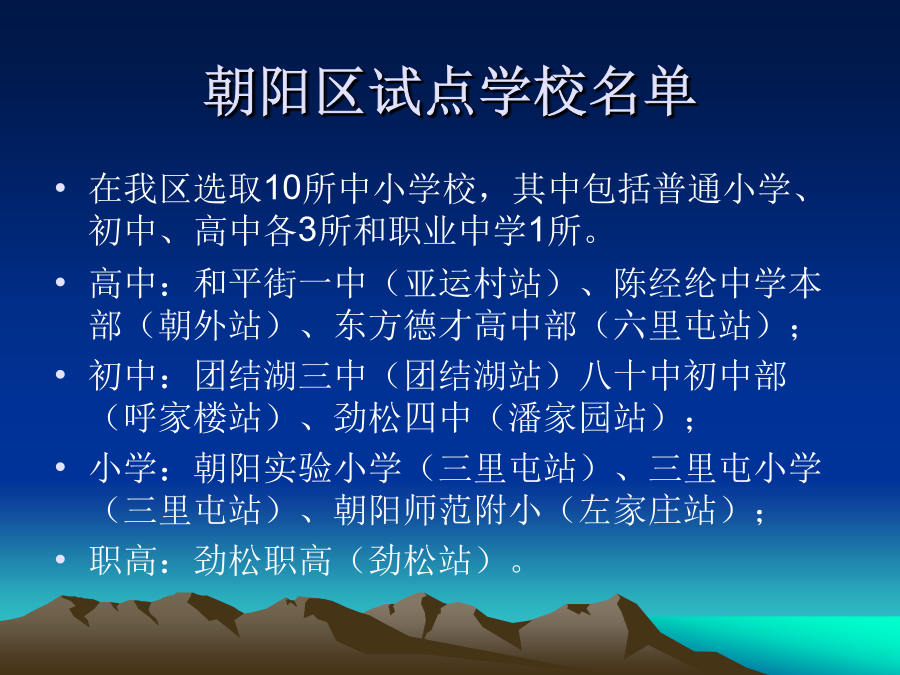 朝阳区试点学校名单

• 在我区选取10所中小学校，其中包括普通小学、初中、高中各3所和职业中学1所。

• 高中：和平街一中（亚运村站）、陈经纶中学本部（朝外站）、东方德才高中部（六里屯站）；

• 初中：团结湖三中（团结湖站）八十中初中部（呼家楼站）、劲松四中（潘家园站）；

• 小学：朝阳实验小学（三里屯站）、三里屯小学（三里屯站）、朝阳师范附小（左家庄站）；

• 职高：劲松职高（劲松站）。